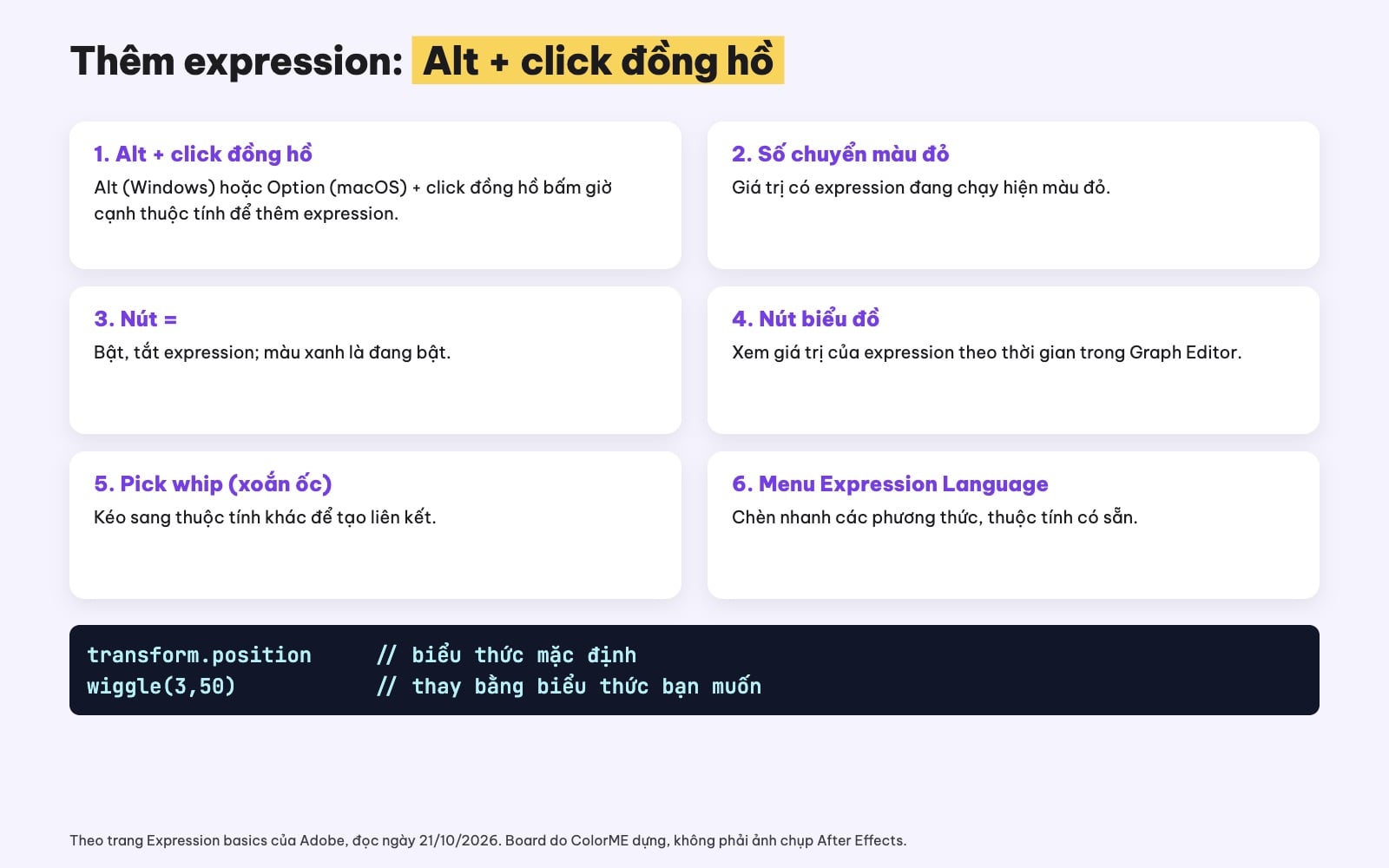 Thêm expression: Alt + click đồng hồ

1. Alt + click đồng hồ

Alt (Windows) hoặc Option (macOS) + click đồng hồ bấm giờ cạnh thuộc tính để thêm expression.

2. Số chuyển màu đỏ

Giá trị có expression đang chạy hiện màu đỏ.

3. Nút =

Bật, tắt expression; màu xanh là đang bật.

4. Nút biểu đồ

Xem giá trị của expression theo thời gian trong Graph Editor.

5. Pick whip (xoắn ốc)

Kéo sang thuộc tính khác để tạo liên kết.

6. Menu Expression Language

Chèn nhanh các phương thức, thuộc tính có sẵn.

transform.position     // biểu thức mặc định
wiggle(3,50)           // thay bằng biểu thức bạn muốn

Theo trang Expression basics của Adobe, đọc ngày 21/10/2026. Board do ColorME dựng, không phải ảnh chụp After Effects.